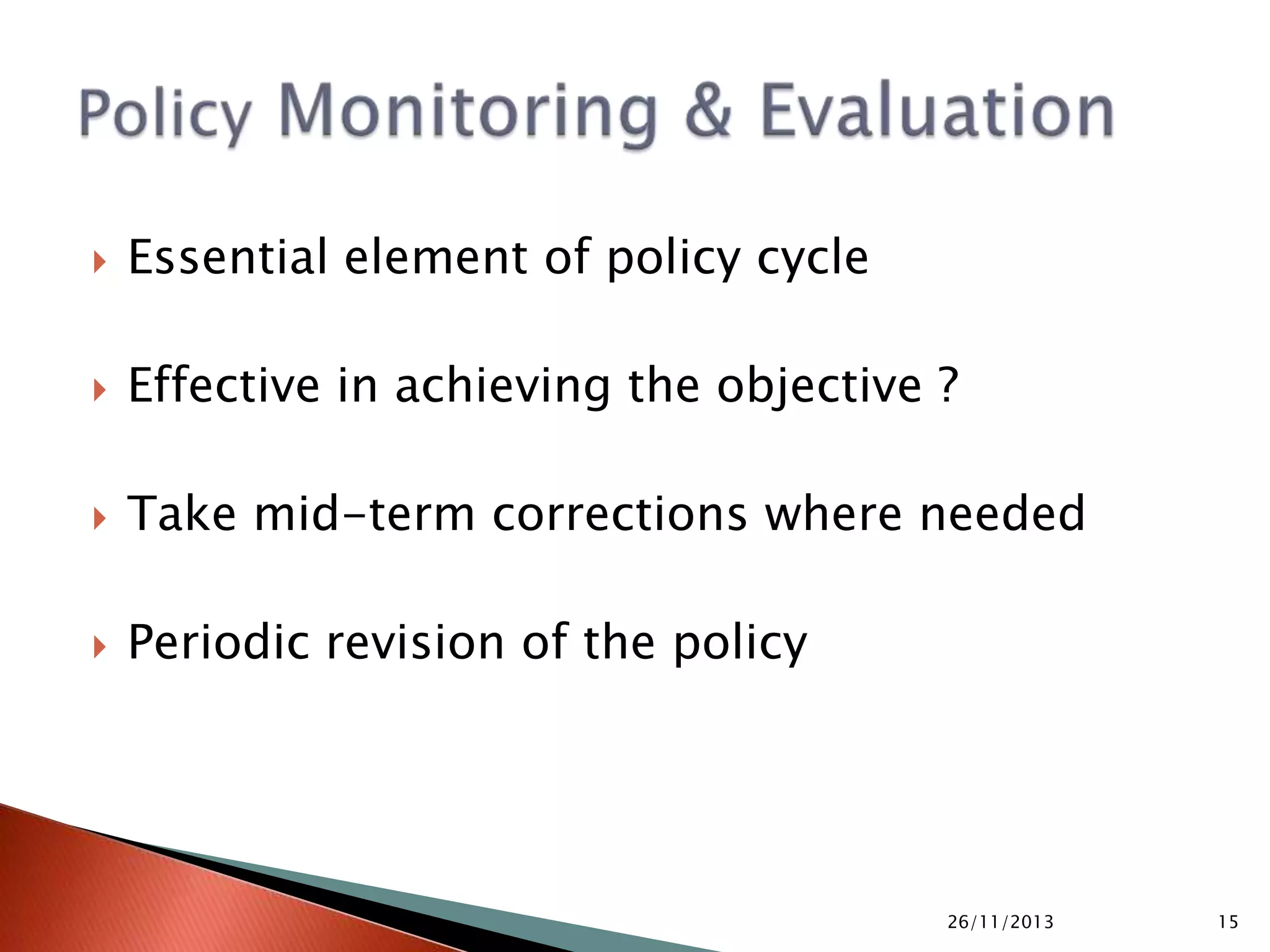 Policy Monitoring & Evaluation

Essential element of policy cycle

Effective in achieving the objective ?

Take mid-term corrections where needed

Periodic revision of the policy

26/11/2013

15